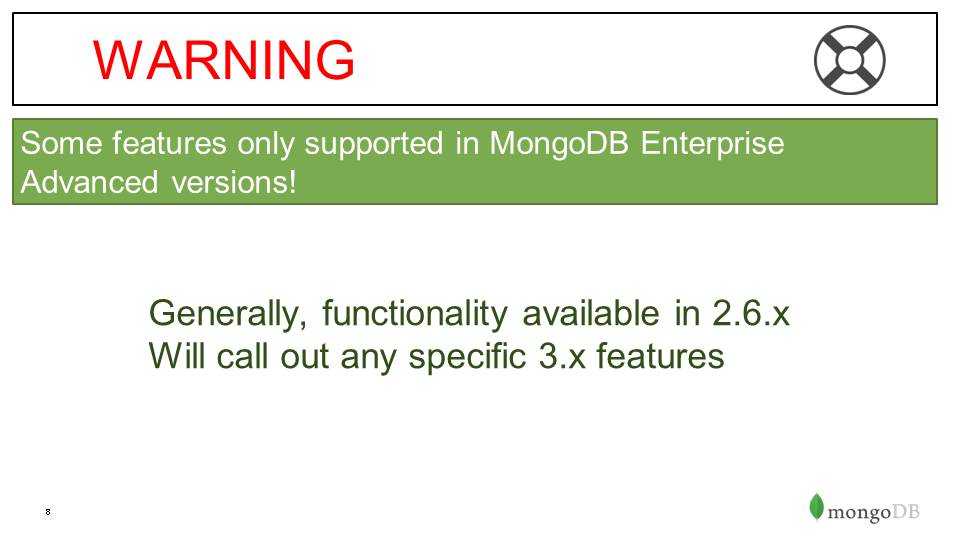 WARNING

Some features only supported in MongoDB Enterprise Advanced versions!

Generally, functionality available in 2.6.x
Will call out any specific 3.x features

8

mongoDB